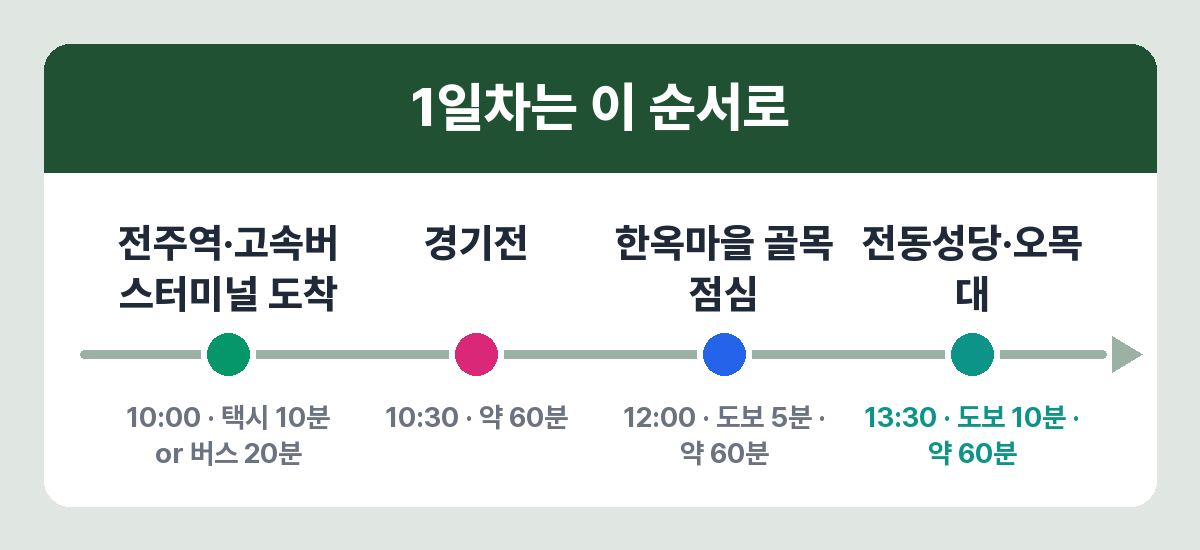 1일차는 이 순서로

전주역·고속버스터미널 도착

10:00 · 택시 10분 or 버스 20분

경기전

10:30 · 약 60분

한옥마을 골목 점심

12:00 · 도보 5분 · 약 60분

전동성당·오목대

13:30 · 도보 10분 · 약 60분